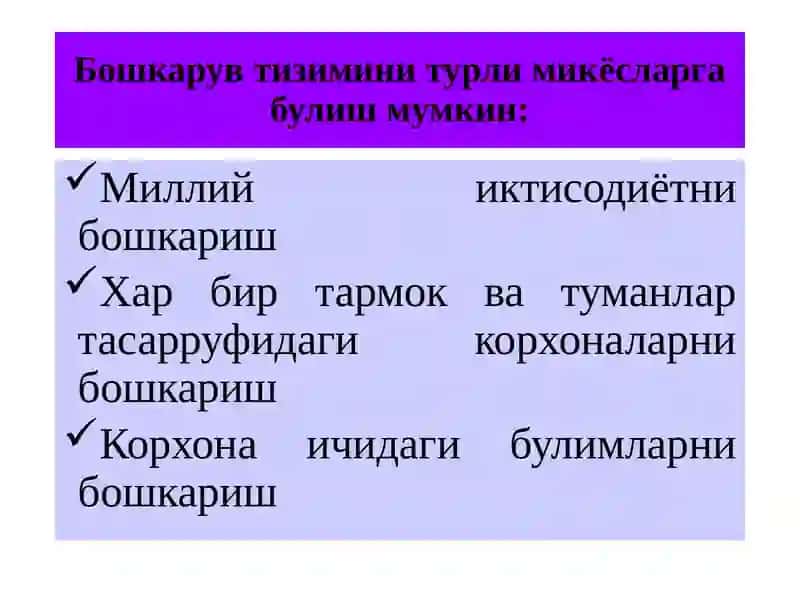 Бошкарув тизимини турли микёсларга булиш мумкин:

✓Миллий иктисодиётни бошкариш

✓Хар бир тармок ва туманлар тасарруфидаги корхоналарни бошкариш

✓Корхона ичидаги булимларни бошкариш